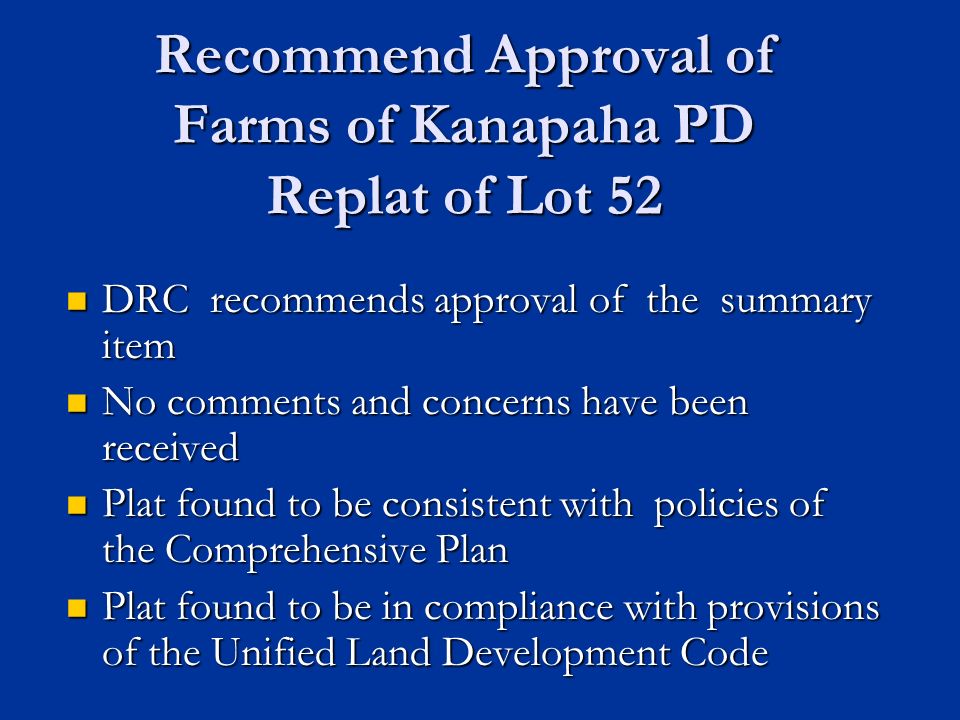 Recommend Approval of Farms of Kanapaha PD Replat of Lot 52

- DRC recommends approval of the summary item
- No comments and concerns have been received
- Plat found to be consistent with policies of the Comprehensive Plan
- Plat found to be in compliance with provisions of the Unified Land Development Code